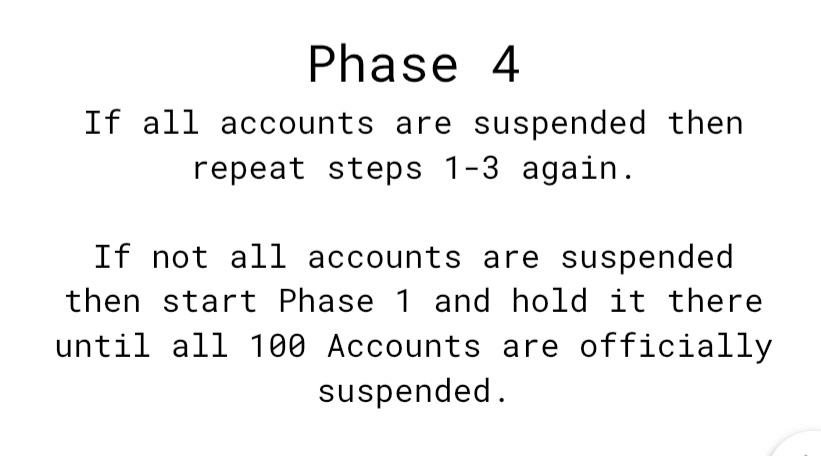 Phase 4

If all accounts are suspended then repeat steps 1-3 again.

If not all accounts are suspended then start Phase 1 and hold it there until all 100 Accounts are officially suspended.